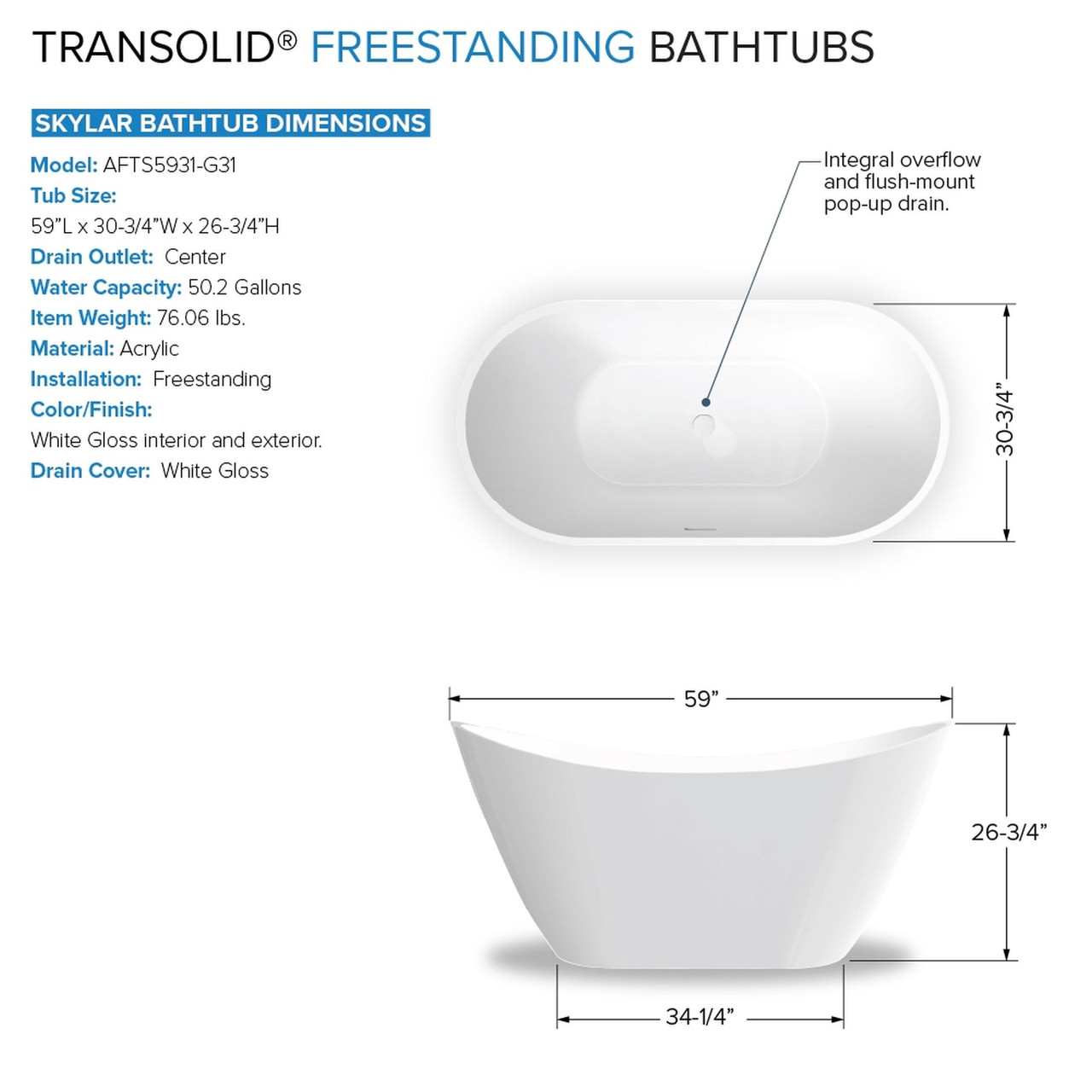 TRANSOLID® FREESTANDING BATHTUBS

SKYLAR BATHTUB DIMENSIONS

Model: AFTS5931-G31
Tub Size:
59”L x 30-3/4”W x 26-3/4”H
Drain Outlet: Center
Water Capacity: 50.2 Gallons
Item Weight: 76.06 lbs.
Material: Acrylic
Installation: Freestanding
Color/Finish:
White Gloss interior and exterior.
Drain Cover: White Gloss

Integral overflow and flush-mount pop-up drain.

30-3/4”

59”

26-3/4”

34-1/4”